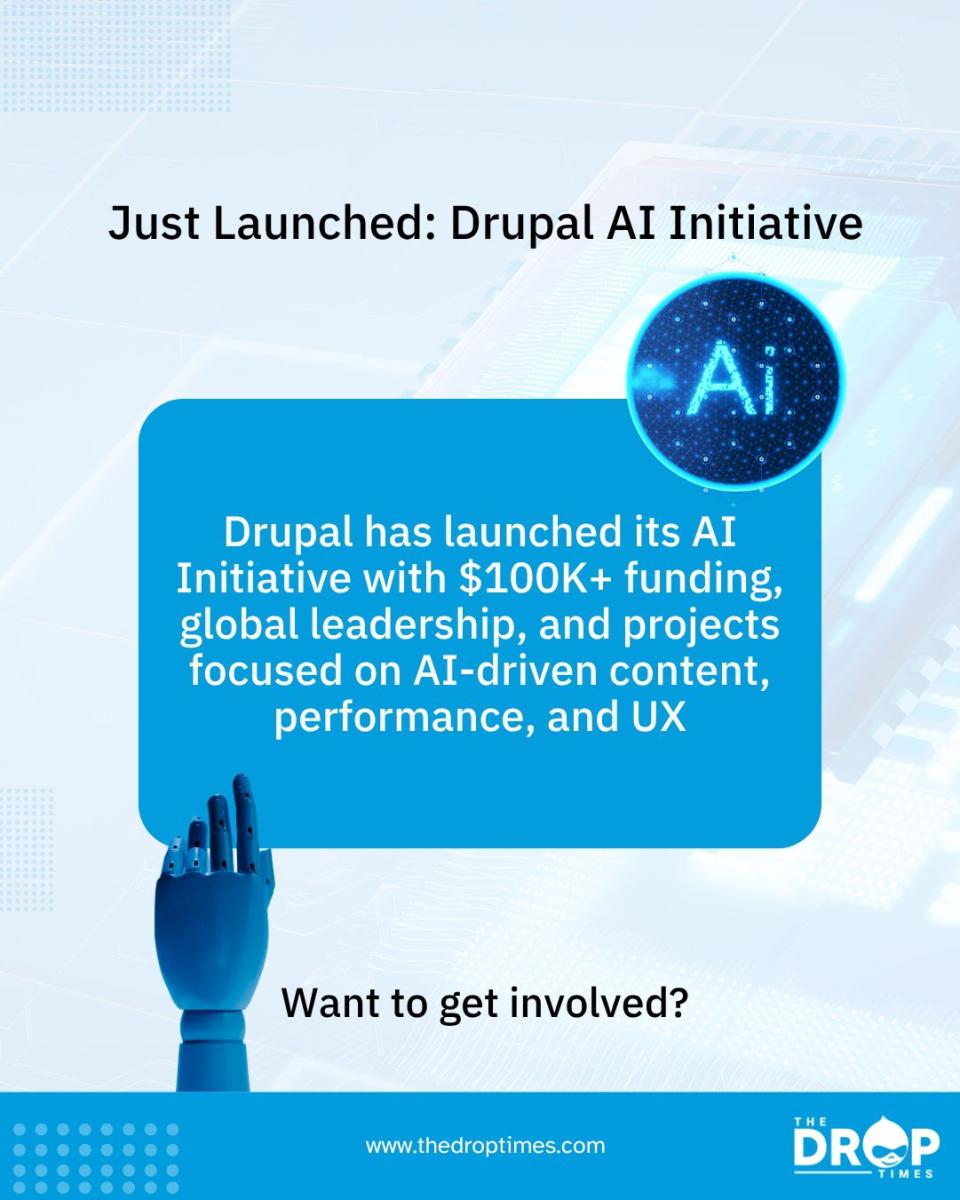 Just Launched: Drupal AI Initiative

AI

Drupal has launched its AI Initiative with \$100K+ funding, global leadership, and projects focused on AI-driven content, performance, and UX

Want to get involved?

www.thedroptimes.com

THE DROP TIMES